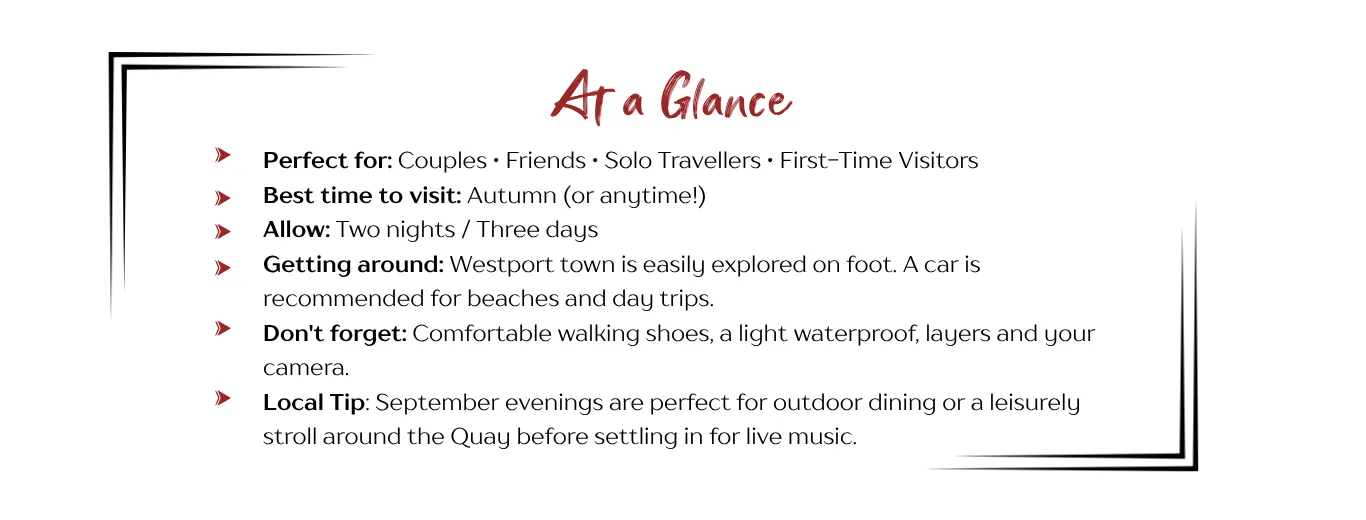 At a Glance

Perfect for: Couples • Friends • Solo Travellers • First-Time Visitors

Best time to visit: Autumn (or anytime!)

Allow: Two nights / Three days

Getting around: Westport town is easily explored on foot. A car is recommended for beaches and day trips.

Don't forget: Comfortable walking shoes, a light waterproof, layers and your camera.

Local Tip: September evenings are perfect for outdoor dining or a leisurely stroll around the Quay before settling in for live music.